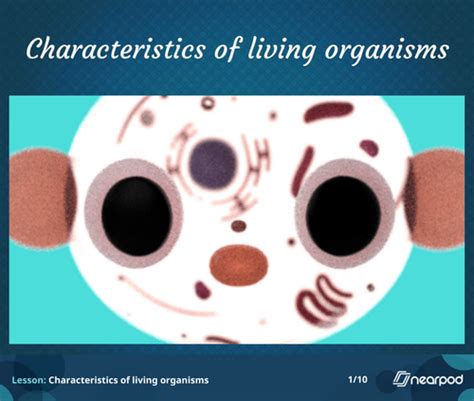 Characteristics of living organisms

Lesson: Characteristics of living organisms

1/10

nearpod